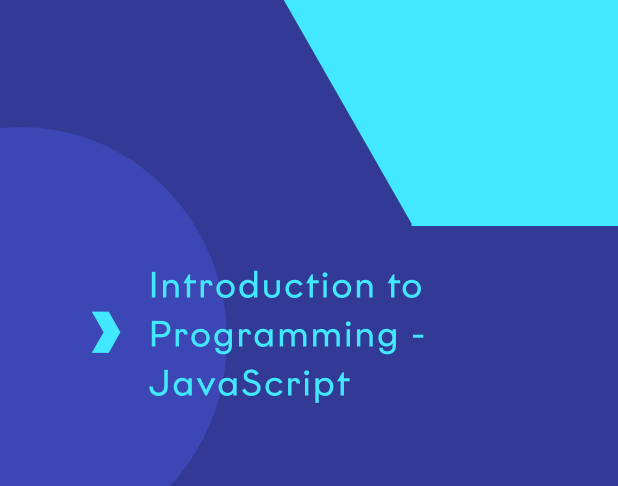 Introduction to Programming - JavaScript